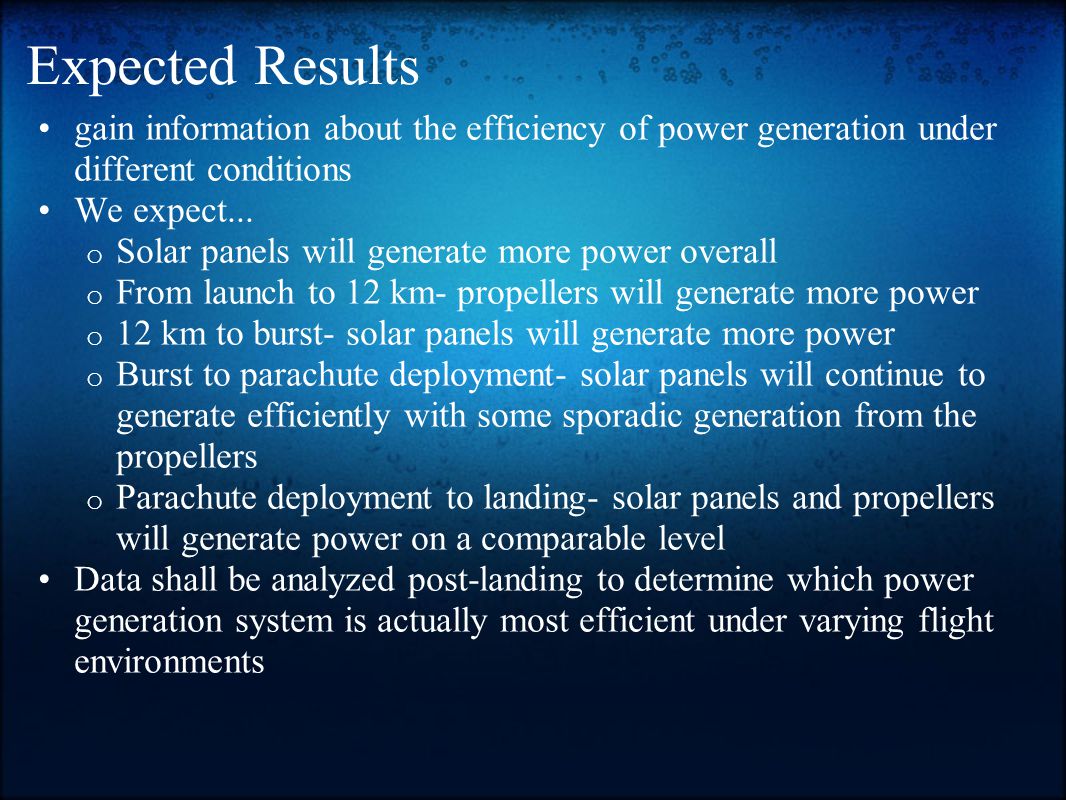 Expected Results

• gain information about the efficiency of power generation under different conditions
• We expect...
  o Solar panels will generate more power overall
  o From launch to 12 km- propellers will generate more power
  o 12 km to burst- solar panels will generate more power
  o Burst to parachute deployment- solar panels will continue to generate efficiently with some sporadic generation from the propellers
  o Parachute deployment to landing- solar panels and propellers will generate power on a comparable level
• Data shall be analyzed post-landing to determine which power generation system is actually most efficient under varying flight environments